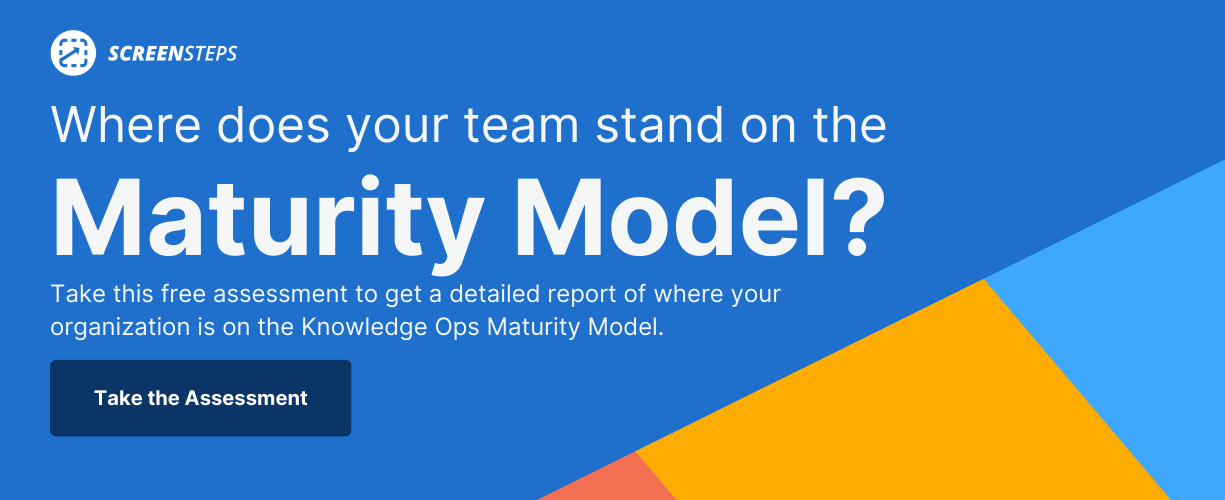 SCREENSTEPS

Where does your team stand on the

Maturity Model?

Take this free assessment to get a detailed report of where your organization is on the Knowledge Ops Maturity Model.

Take the Assessment